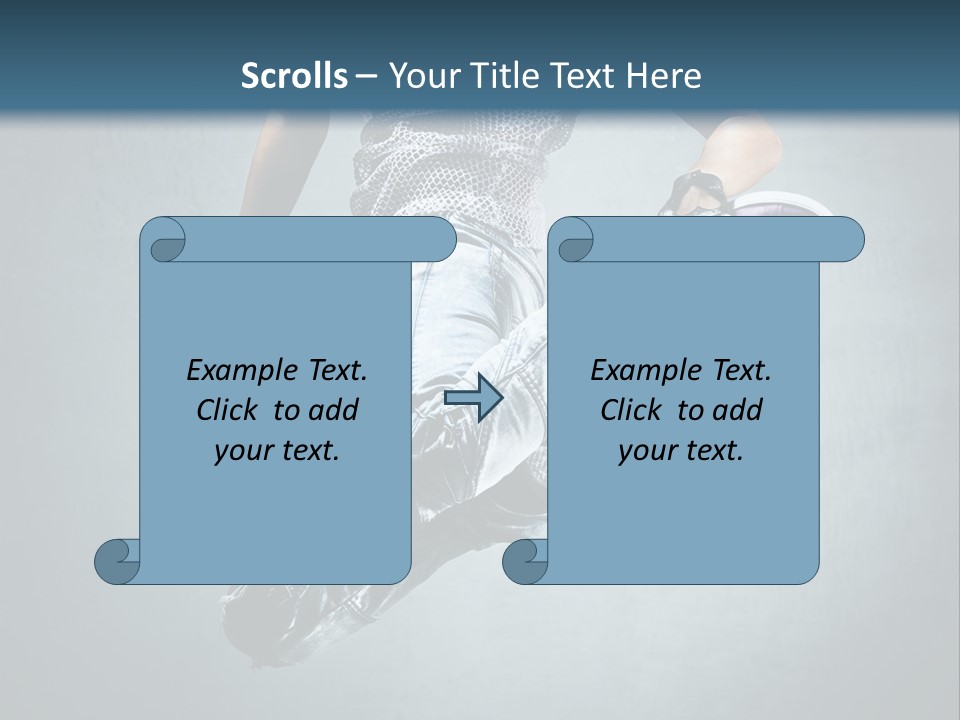 Scrolls – Your Title Text Here

Example Text.
Click to add
your text.

Example Text.
Click to add
your text.